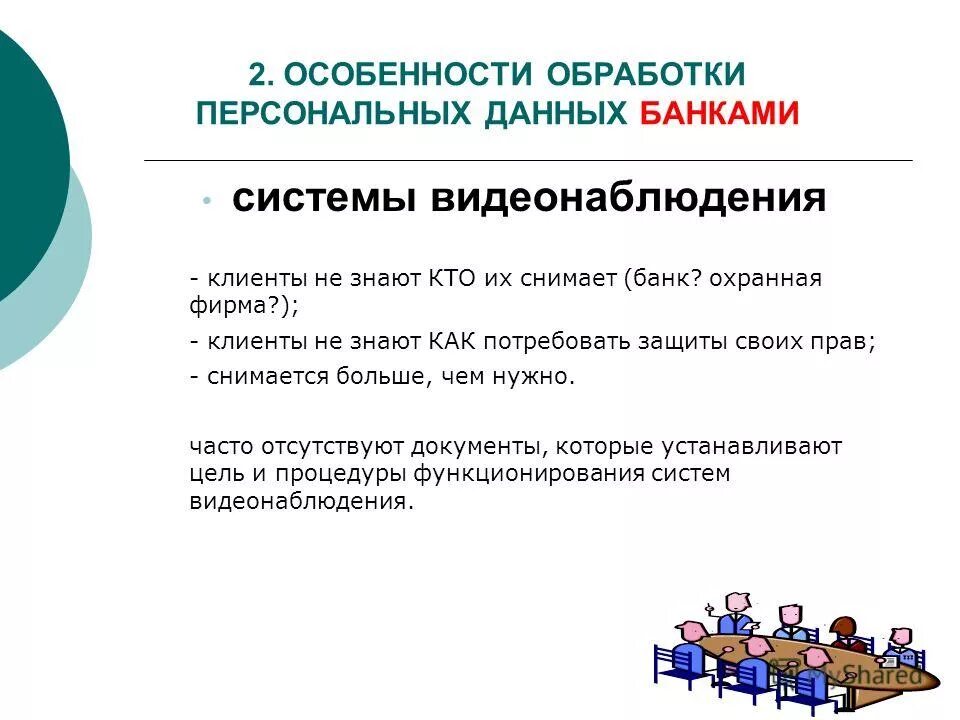 2. ОСОБЕННОСТИ ОБРАБОТКИ ПЕРСОНАЛЬНЫХ ДАННЫХ БАНКАМИ

• системы видеонаблюдения

- клиенты не знают КТО их снимает (банк? охранная фирма?);
- клиенты не знают КАК потребовать защиты своих прав;
- снимается больше, чем нужно.

часто отсутствуют документы, которые устанавливают цель и процедуры функционирования систем видеонаблюдения.

MyShared